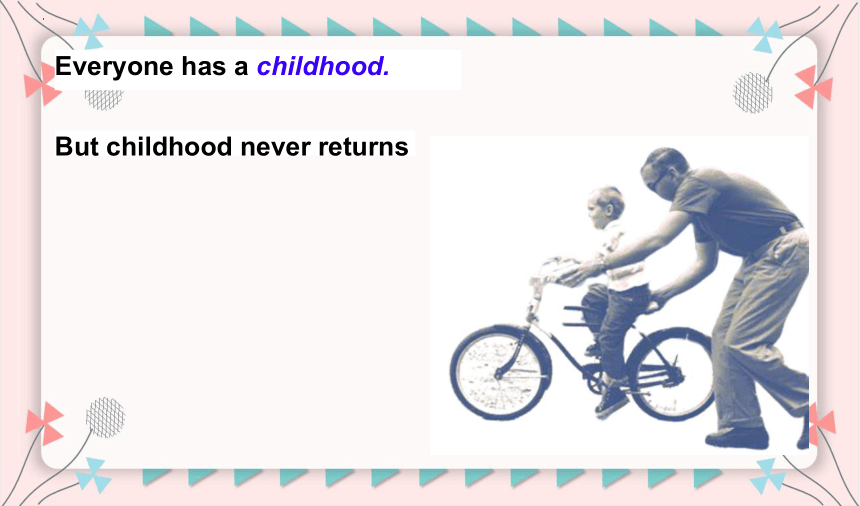 Everyone has a childhood.

But childhood never returns